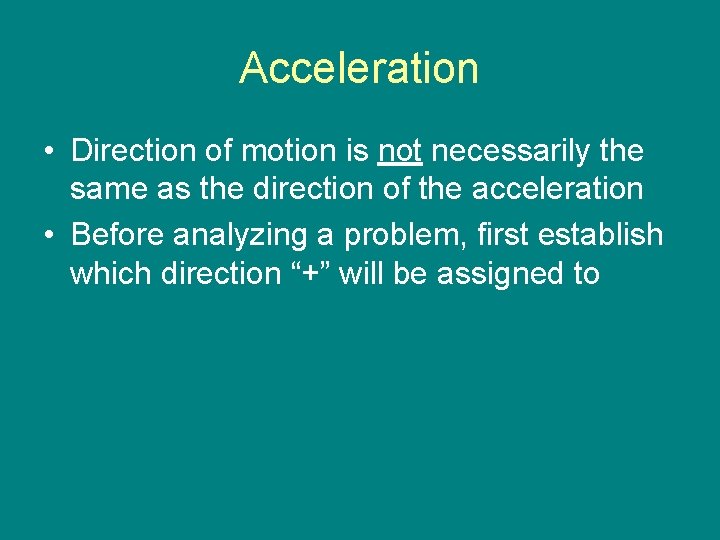 Acceleration

• Direction of motion is not necessarily the same as the direction of the acceleration
• Before analyzing a problem, first establish which direction “+” will be assigned to